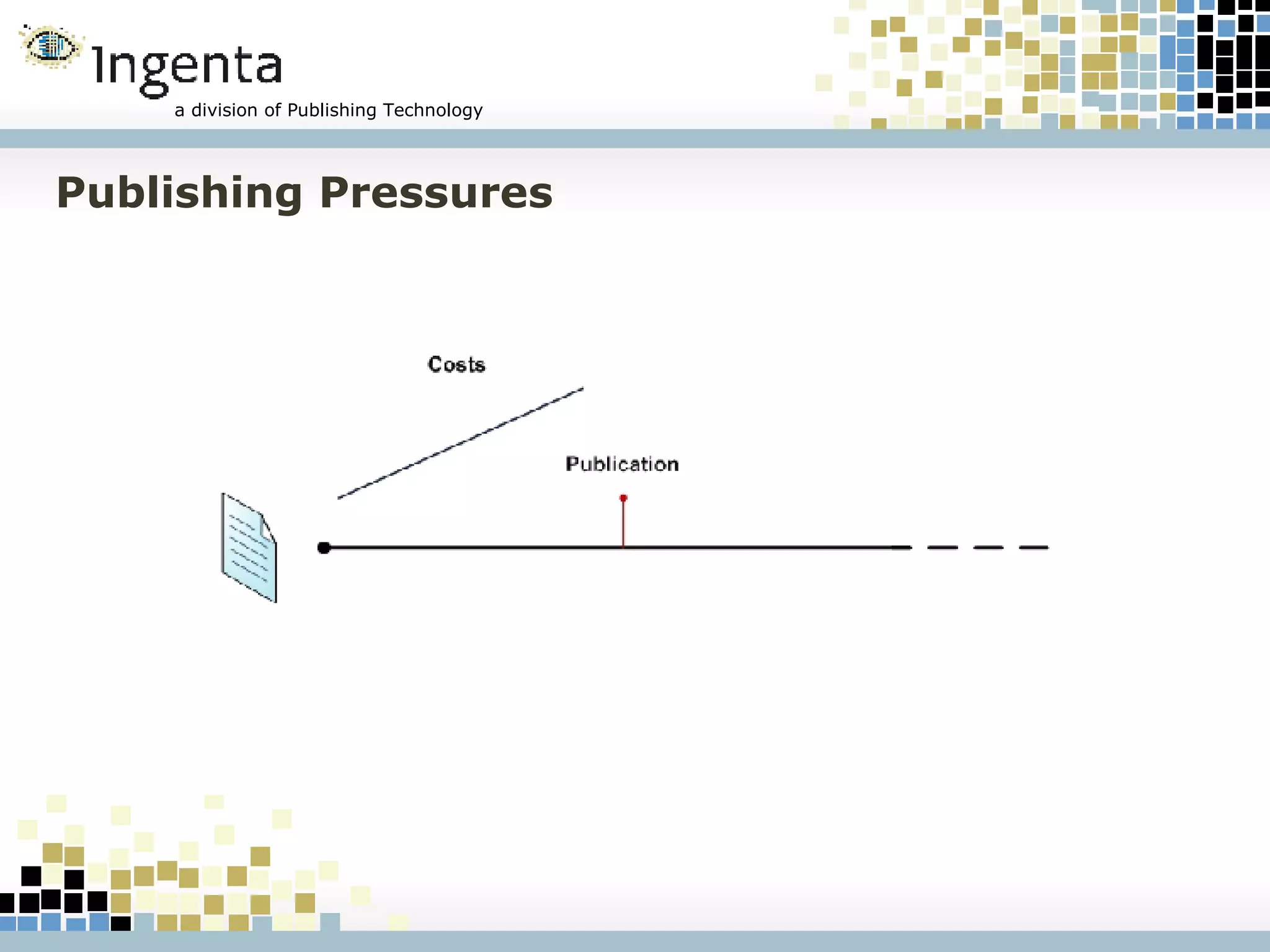 Ingenta
a division of Publishing Technology

Publishing Pressures

Costs

Publication